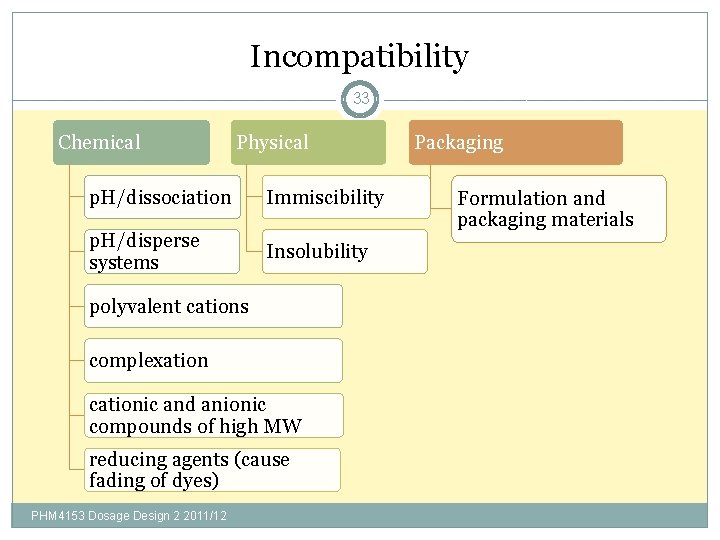 Incompatibility

33

Chemical

pH/dissociation

pH/disperse systems

polyvalent cations

complexation

cationic and anionic compounds of high MW

reducing agents (cause fading of dyes)

Physical

Immiscibility

Insolubility

Packaging

Formulation and packaging materials

PHM4153 Dosage Design 2 2011/12